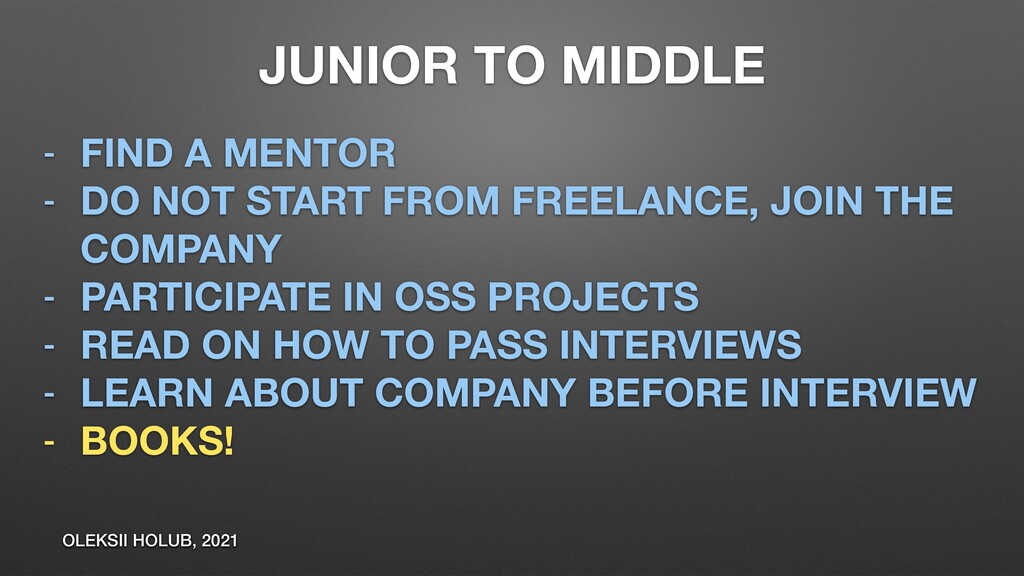 JUNIOR TO MIDDLE

- FIND A MENTOR
- DO NOT START FROM FREELANCE, JOIN THE COMPANY
- PARTICIPATE IN OSS PROJECTS
- READ ON HOW TO PASS INTERVIEWS
- LEARN ABOUT COMPANY BEFORE INTERVIEW
- BOOKS!

OLEKSII HOLUB, 2021